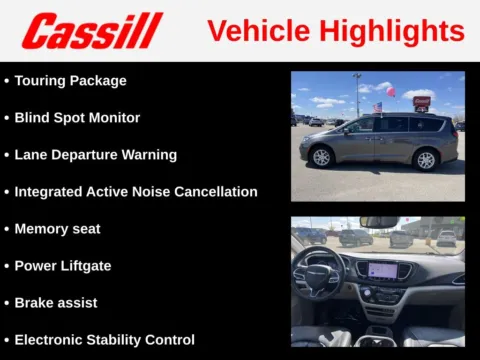 Cassill Vehicle Highlights

• Touring Package

• Blind Spot Monitor

• Lane Departure Warning

• Integrated Active Noise Cancellation

• Memory seat

• Power Liftgate

• Brake assist

• Electronic Stability Control

Cassill